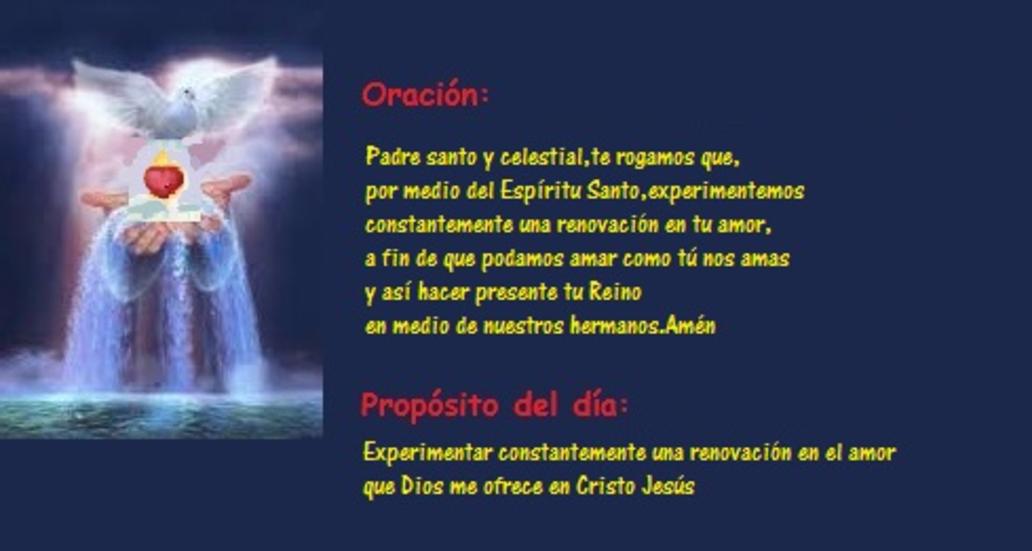 Oración:

Padre santo y celestial,te rogamos que, por medio del Espíritu Santo,experimentemos constantemente una renovación en tu amor, a fin de que podamos amar como tú nos amas y así hacer presente tu Reino en medio de nuestros hermanos.Amén

Propósito del día:

Experimentar constantemente una renovación en el amor que Dios me ofrece en Cristo Jesús